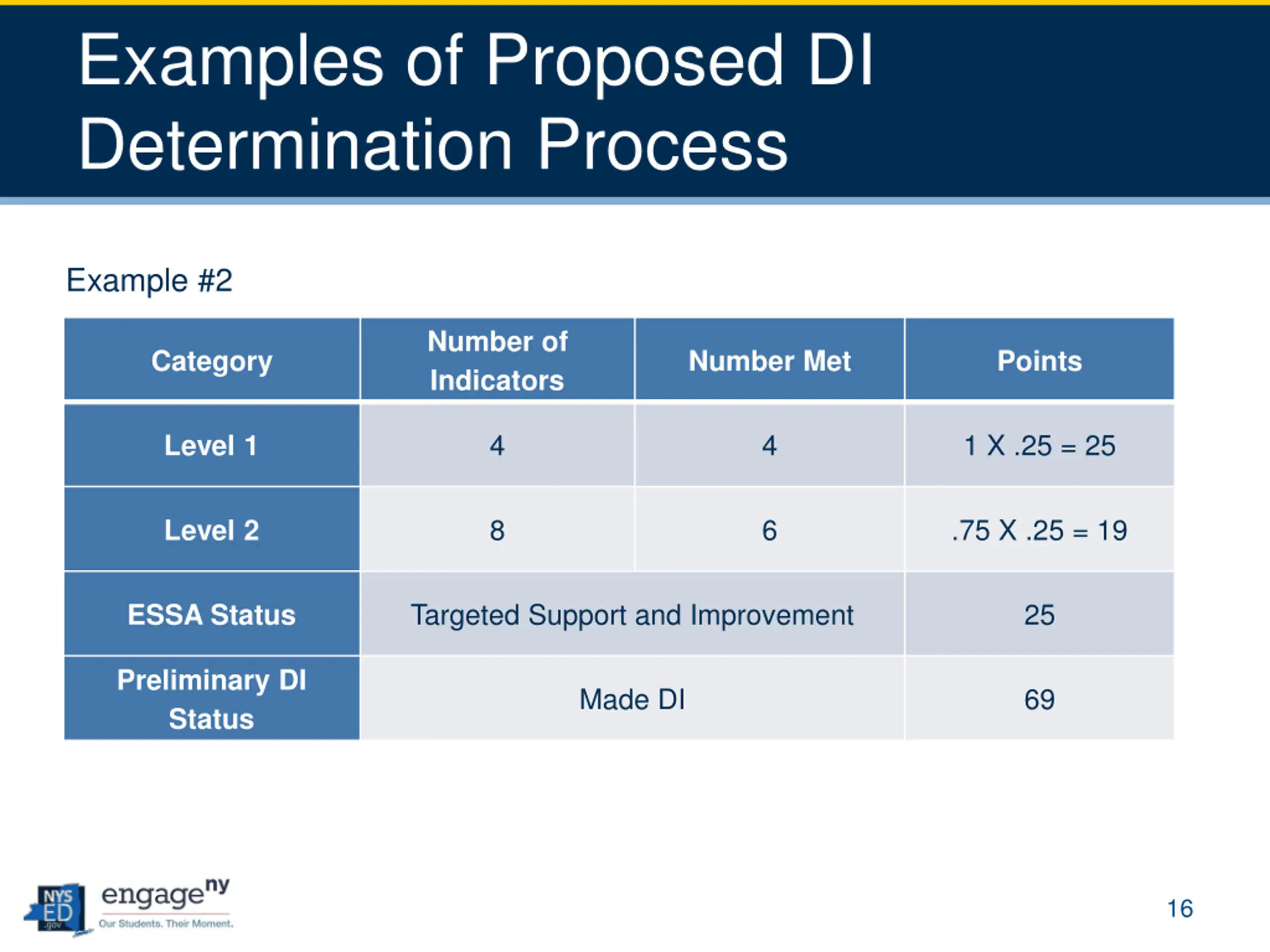 Examples of Proposed DI Determination Process

Example #2

| Category | Number of Indicators | Number Met | Points |
|---|---|---|---|
| Level 1 | 4 | 4 | 1 X .25 = 25 |
| Level 2 | 8 | 6 | .75 X .25 = 19 |
| ESSA Status | Targeted Support and Improvement | | 25 |
| Preliminary DI Status | Made DI | | 69 |

NYS ED .gov

engage ny
Our Students. Their Moment.

16